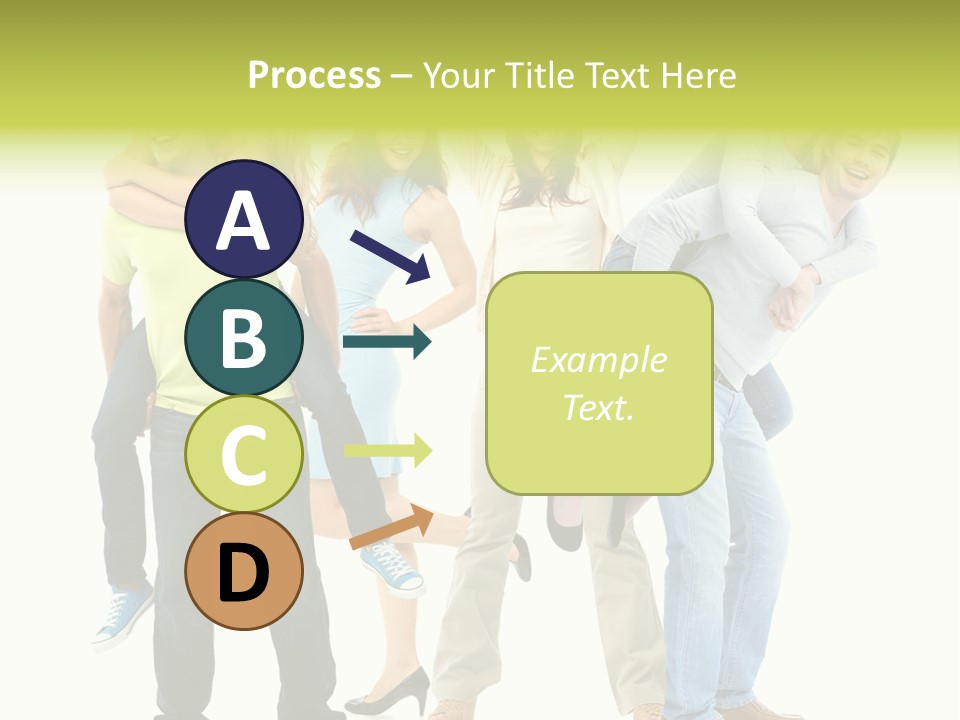 Process – Your Title Text Here

A

B

C

D

Example Text.